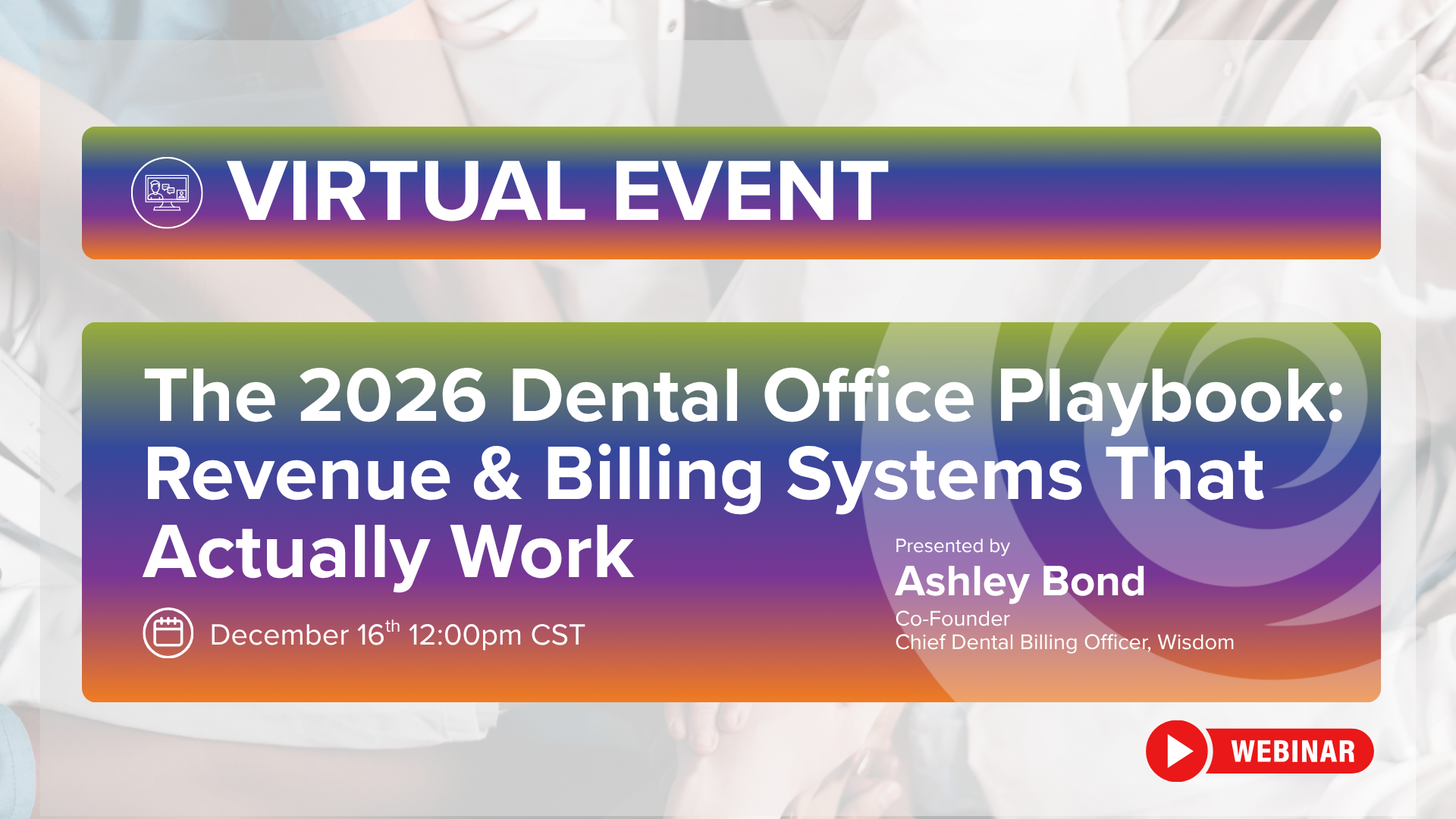 VIRTUAL EVENT

The 2026 Dental Office Playbook: Revenue & Billing Systems That Actually Work

December 16$^{th}$ 12:00pm CST

Presented by
Ashley Bond
Co-Founder
Chief Dental Billing Officer, Wisdom

WEBINAR